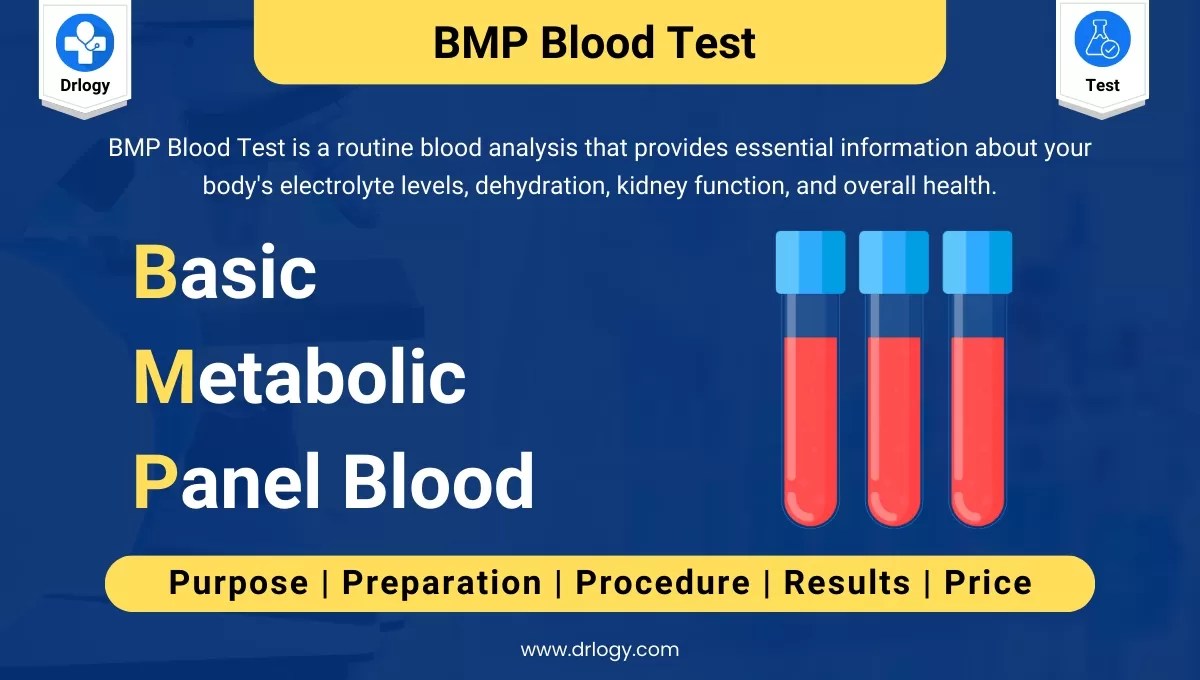 Drlogy

BMP Blood Test

Test

BMP Blood Test is a routine blood analysis that provides essential information about your body's electrolyte levels, dehydration, kidney function, and overall health.

Basic
Metabolic
Panel Blood

Purpose | Preparation | Procedure | Results | Price

www.drlogy.com